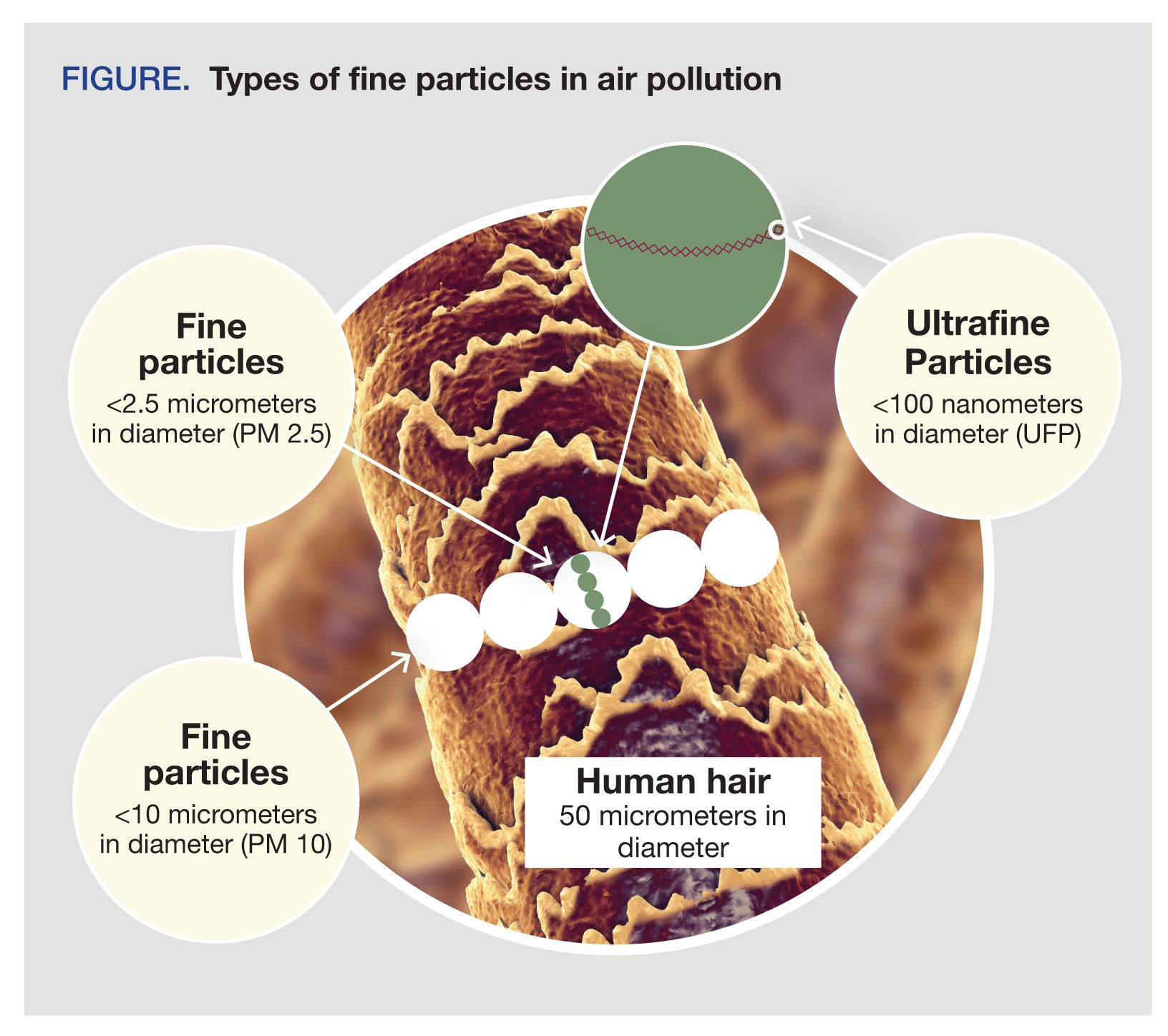 FIGURE. Types of fine particles in air pollution

Fine particles
<2.5 micrometers in diameter (PM 2.5)

Ultrafine Particles
<100 nanometers in diameter (UFP)

Fine particles
<10 micrometers in diameter (PM 10)

Human hair
50 micrometers in diameter